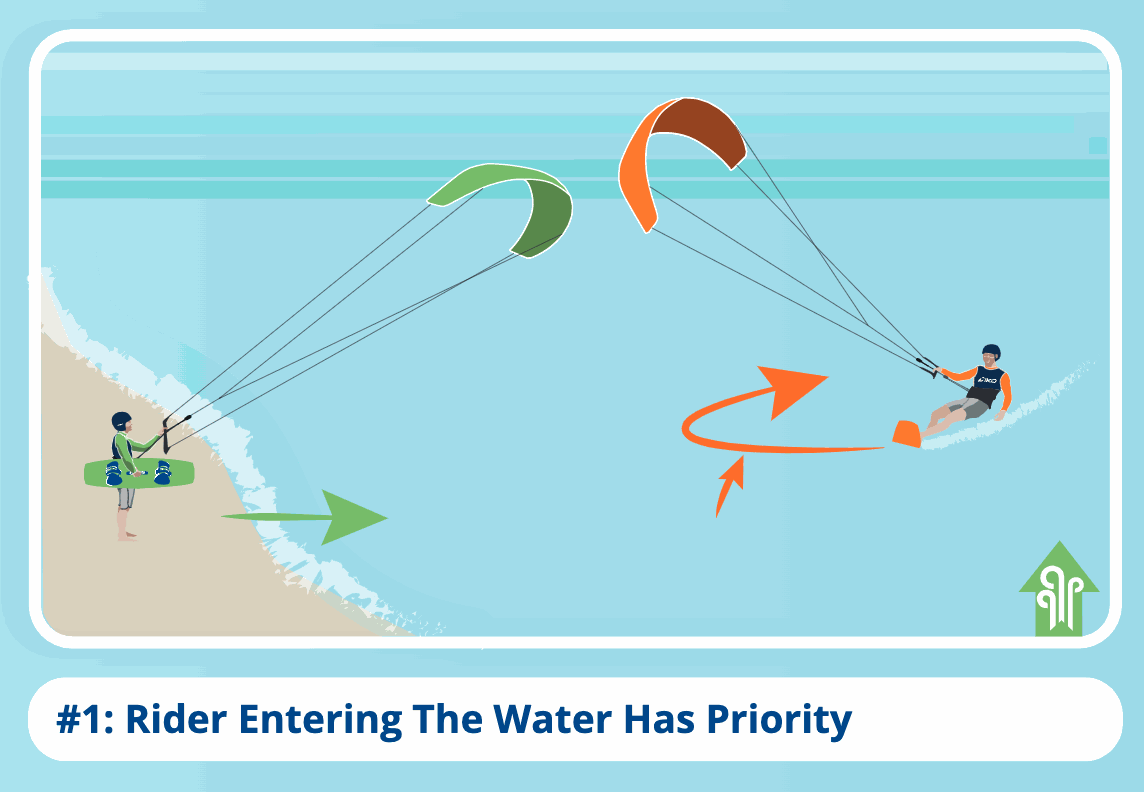 IKO

#1: Rider Entering The Water Has Priority